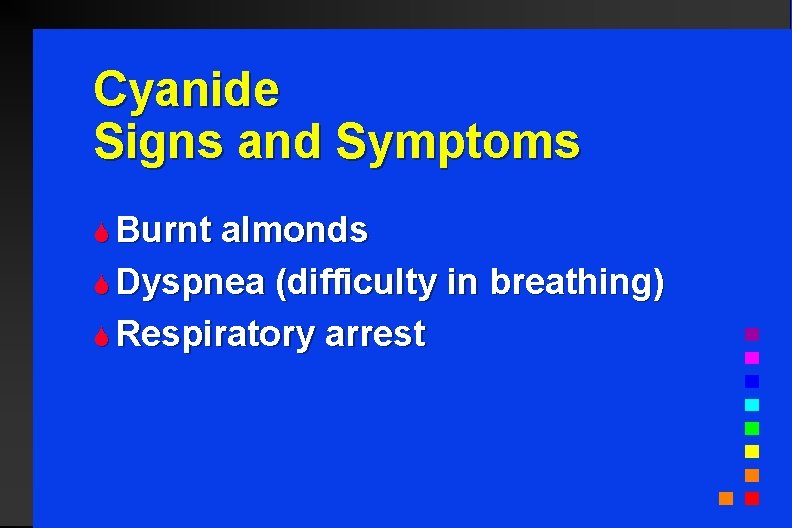 Cyanide
Signs and Symptoms

Burnt almonds
Dyspnea (difficulty in breathing)
Respiratory arrest